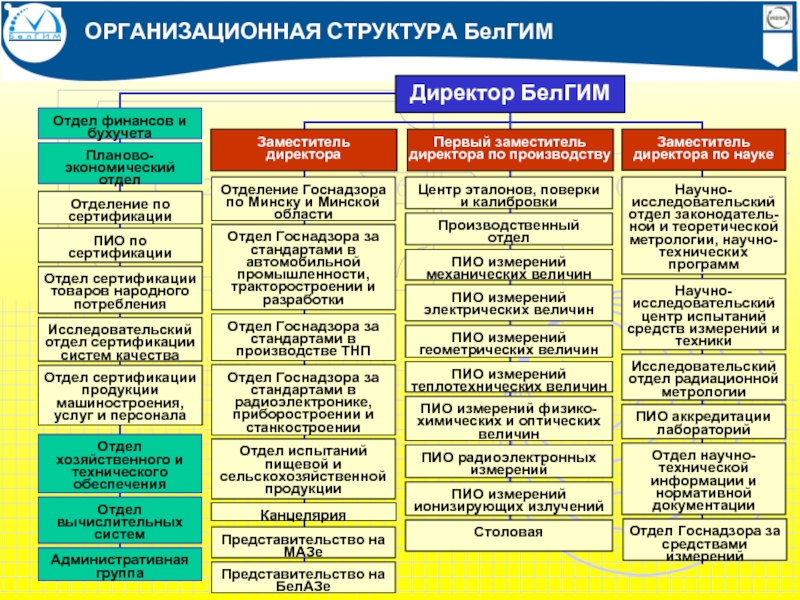 БелГИМ

ОРГАНИЗАЦИОННАЯ СТРУКТУРА БелГИМ

Директор БелГИМ

Отдел финансов и бухучета

Планово-экономический отдел

Отделение по сертификации

ПИО по сертификации

Отдел сертификации товаров народного потребления

Исследовательский отдел сертификации систем качества

Отдел сертификации продукции машиностроения, услуг и персонала

Отдел хозяйственного и технического обеспечения

Отдел вычислительных систем

Административная группа

Заместитель директора

Отделение Госнадзора по Минску и Минской области

Отдел Госнадзора за стандартами в автомобильной промышленности, тракторостроении и разработки

Отдел Госнадзора за стандартами в производстве ТНП

Отдел Госнадзора за стандартами в радиоэлектронике, приборостроении и станкостроении

Отдел испытаний пищевой и сельскохозяйственной продукции

Канцелярия

Представительство на МАЗе

Представительство на БелАЗе

Первый заместитель директора по производству

Центр эталонов, поверки и калибровки

Производственный отдел

ПИО измерений механических величин

ПИО измерений электрических величин

ПИО измерений геометрических величин

ПИО измерений теплотехнических величин

ПИО измерений физико-химических и оптических величин

ПИО радиоэлектронных измерений

ПИО измерений ионизирующих излучений

Столовая

Заместитель директора по науке

Научно-исследовательский отдел законодательной и теоретической метрологии, научно-технических программ

Научно-исследовательский центр испытаний средств измерений и техники

Исследовательский отдел радиационной метрологии

ПИО аккредитации лабораторий

Отдел научно-технической информации и нормативной документации

Отдел Госнадзора за средствами измерений